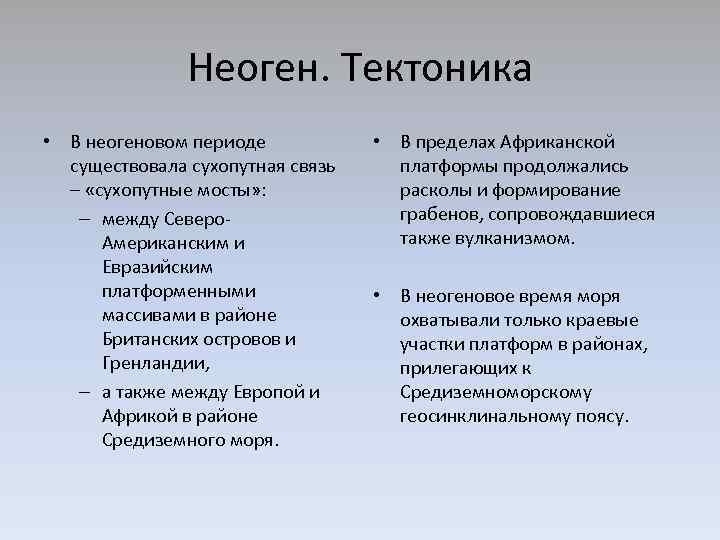 Неоген. Тектоника

• В неогеновом периоде существовала сухопутная связь – «сухопутные мосты»:
– между Северо-Американским и Евразийским платформенными массивами в районе Британских островов и Гренландии,
– а также между Европой и Африкой в районе Средиземного моря.

• В пределах Африканской платформы продолжались расколы и формирование грабенов, сопровождавшиеся также вулканизмом.

• В неогеновое время моря охватывали только краевые участки платформ в районах, прилегающих к Средиземноморскому геосинклинальному поясу.